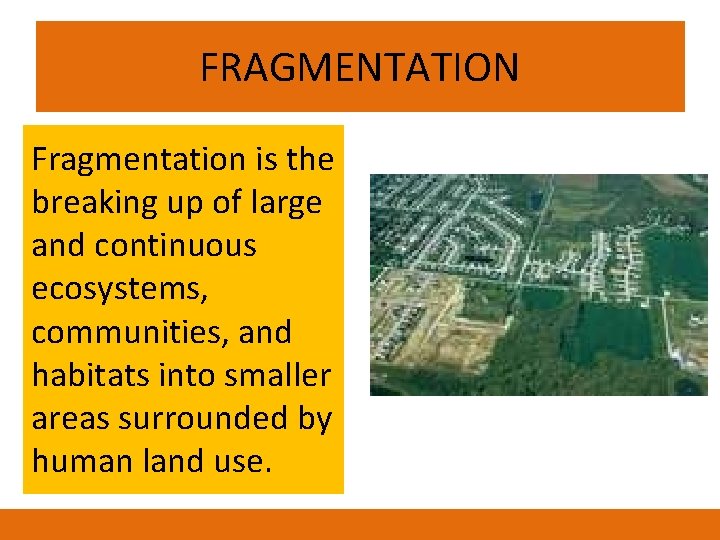 FRAGMENTATION

Fragmentation is the breaking up of large and continuous ecosystems, communities, and habitats into smaller areas surrounded by human land use.